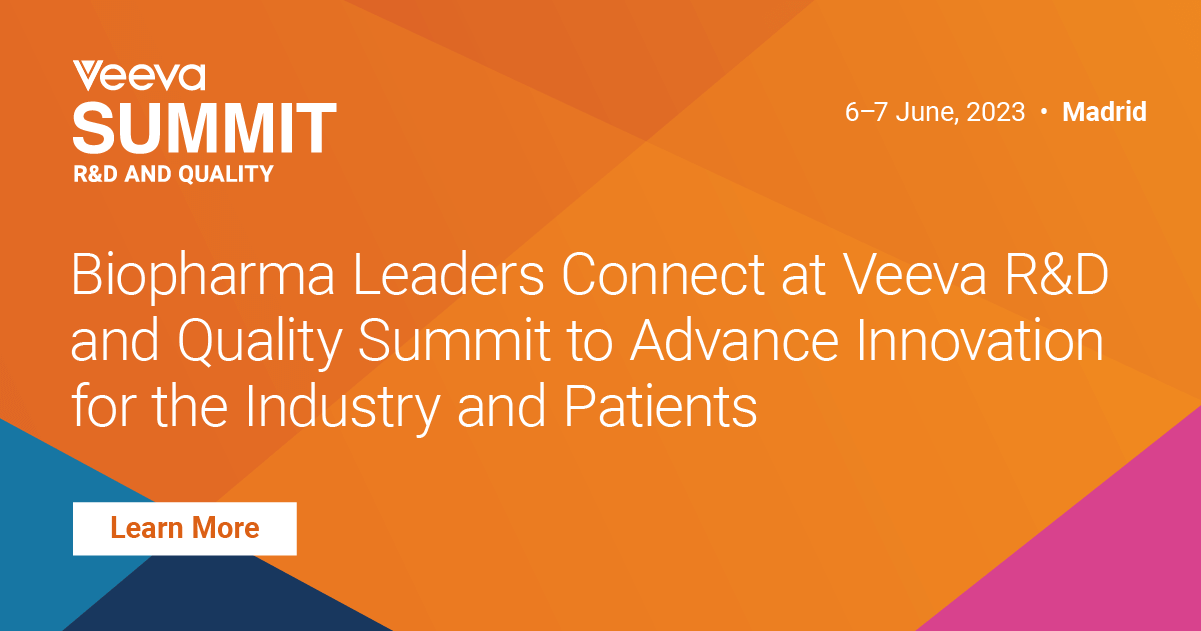 Veeva
SUMMIT
R&D AND QUALITY

6–7 June, 2023 • Madrid

Biopharma Leaders Connect at Veeva R&D and Quality Summit to Advance Innovation for the Industry and Patients

Learn More